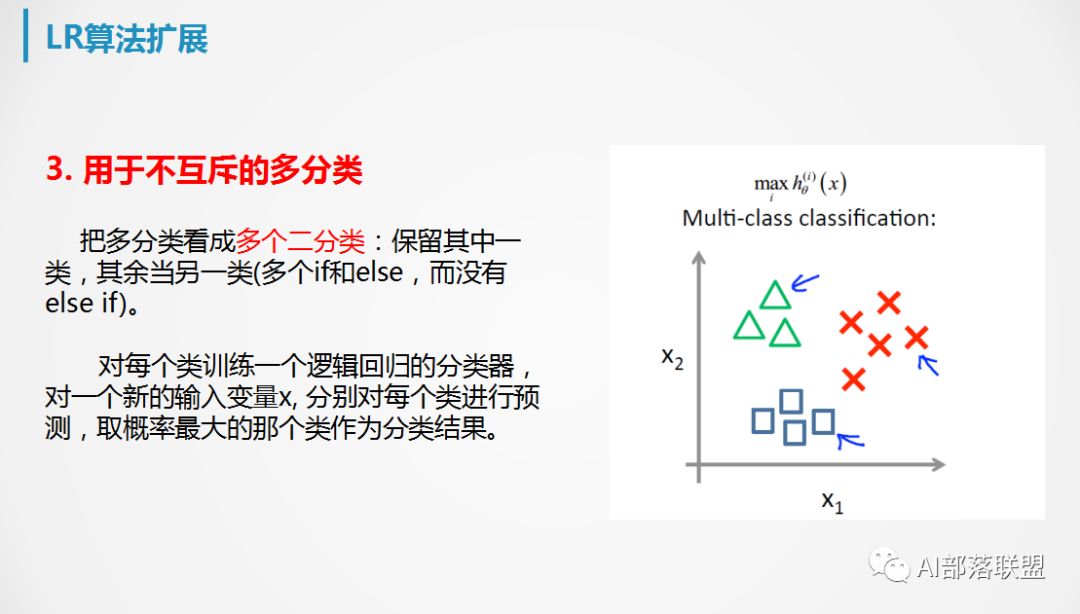 LR算法扩展

3. 用于不互斥的多分类

把多分类看成多个二分类：保留其中一类，其余当另一类(多个if和else，而没有else if)。

对每个类训练一个逻辑回归的分类器，对一个新的输入变量x, 分别对每个类进行预测，取概率最大的那个类作为分类结果。

$\max_i h_\theta^{(i)}(x)$

Multi-class classification:

$x_2$

$x_1$

AI部落联盟